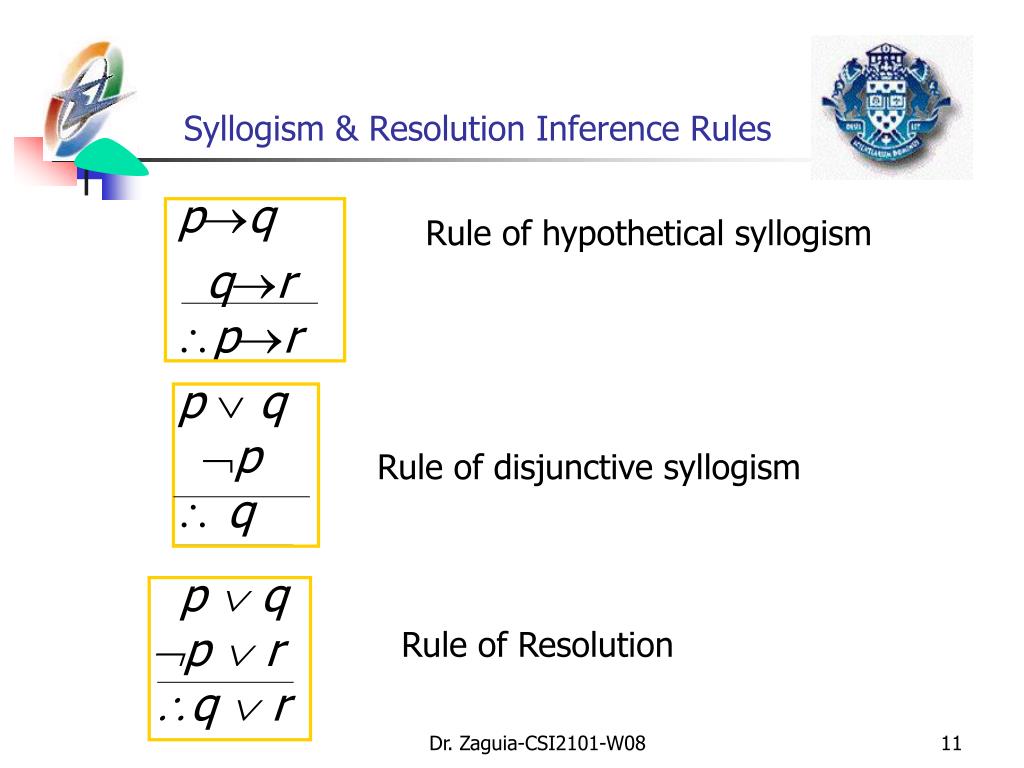 Syllogism & Resolution Inference Rules

$p \rightarrow q$
$q \rightarrow r$
$\therefore p \rightarrow r$

Rule of hypothetical syllogism

$p \vee q$
$\neg p$
$\therefore q$

Rule of disjunctive syllogism

$p \vee q$
$\neg p \vee r$
$\therefore q \vee r$

Rule of Resolution

Dr. Zaguia-CSI2101-W08

11